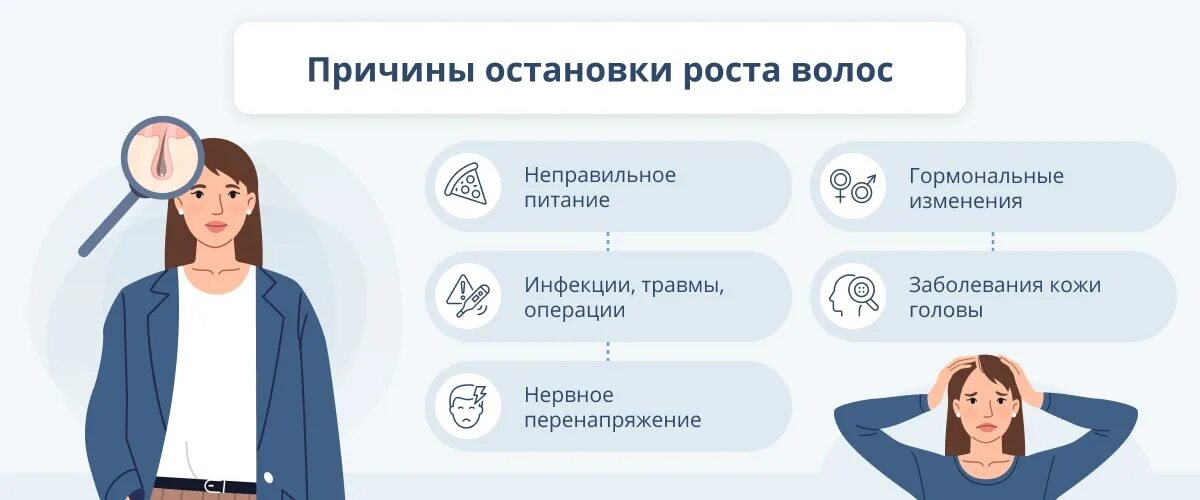 Причины остановки роста волос

Неправильное питание

Инфекции, травмы, операции

Нервное перенапряжение

Гормональные изменения

Заболевания кожи головы